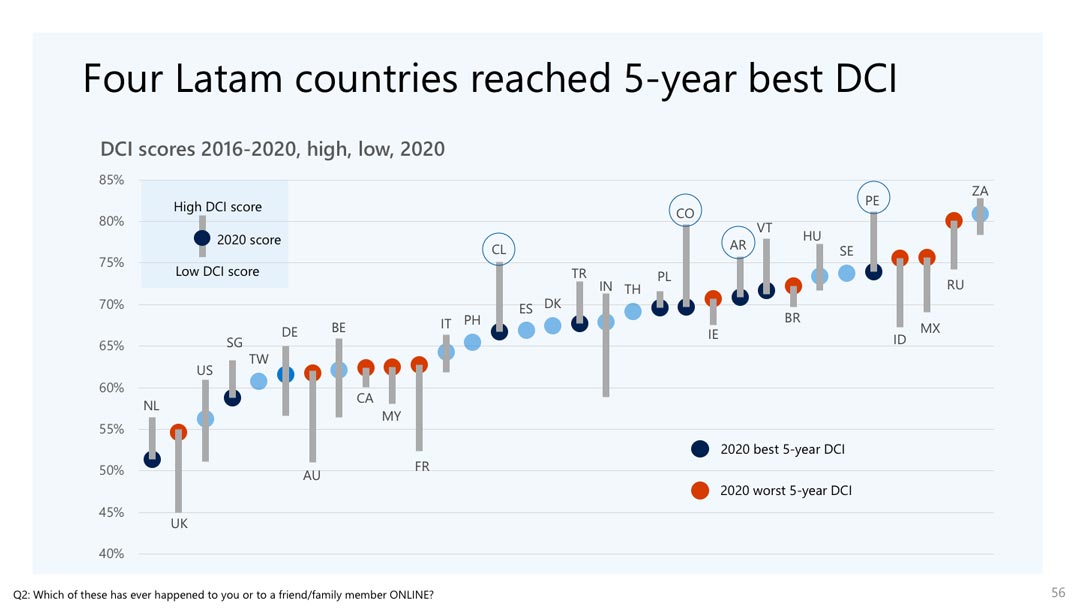 Four Latam countries reached 5-year best DCI

DCI scores 2016-2020, high, low, 2020

85%
80%
75%
70%
65%
60%
55%
50%
45%
40%

High DCI score
2020 score
Low DCI score

NL UK US SG TW DE AU BE CA MY FR IT PH CL ES DK TR IN TH PL CO IE AR VT BR HU SE PE ID MX RU ZA

2020 best 5-year DCI
2020 worst 5-year DCI

Q2: Which of these has ever happened to you or to a friend/family member ONLINE?

56